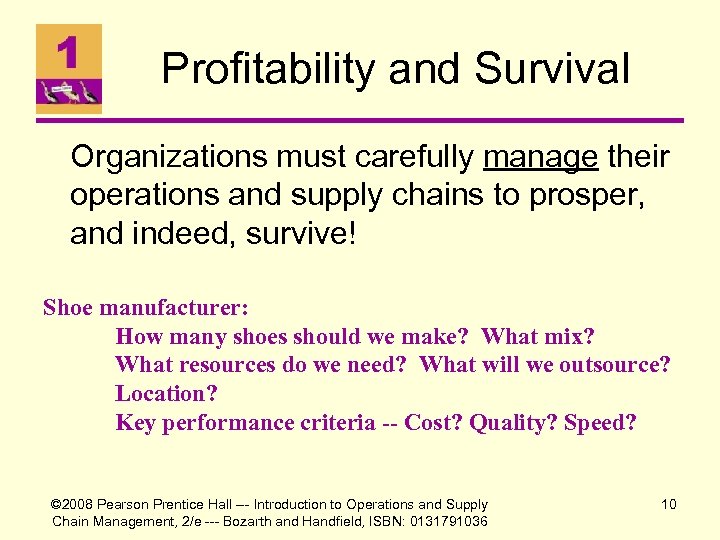 1

Profitability and Survival

Organizations must carefully manage their operations and supply chains to prosper, and indeed, survive!

Shoe manufacturer:

How many shoes should we make? What mix?
What resources do we need? What will we outsource?
Location?
Key performance criteria -- Cost? Quality? Speed?

©2008 Pearson Prentice Hall --- Introduction to Operations and Supply Chain Management, 2/e --- Bozarth and Handfield, ISBN: 0131791036

10